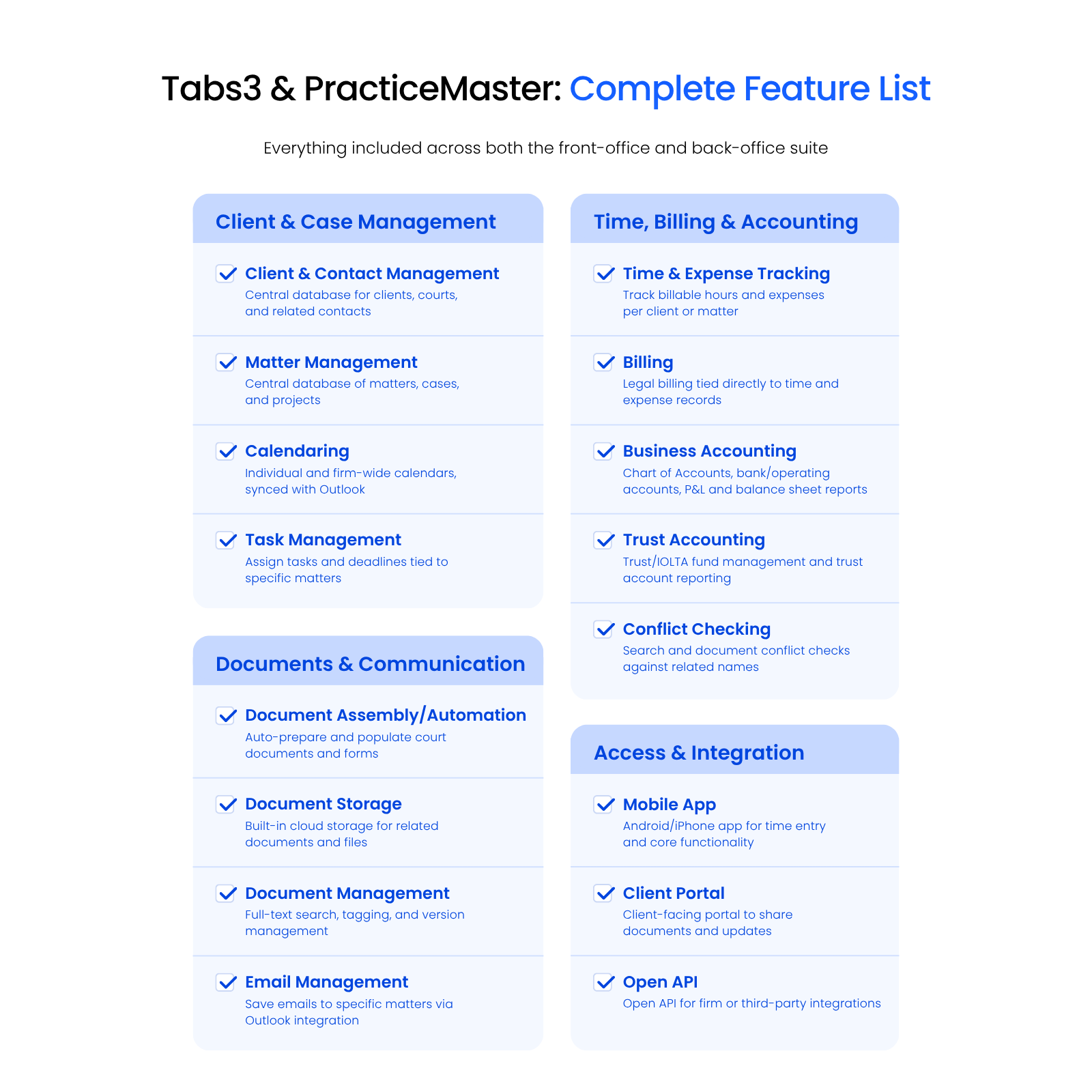 Tabs3 & PracticeMaster: Complete Feature List

Everything included across both the front-office and back-office suite

Client & Case Management

Client & Contact Management
Central database for clients, courts, and related contacts

Matter Management
Central database of matters, cases, and projects

Calendaring
Individual and firm-wide calendars, synced with Outlook

Task Management
Assign tasks and deadlines tied to specific matters

Documents & Communication

Document Assembly/Automation
Auto-prepare and populate court documents and forms

Document Storage
Built-in cloud storage for related documents and files

Document Management
Full-text search, tagging, and version management

Email Management
Save emails to specific matters via Outlook integration

Time, Billing & Accounting

Time & Expense Tracking
Track billable hours and expenses per client or matter

Billing
Legal billing tied directly to time and expense records

Business Accounting
Chart of Accounts, bank/operating accounts, P&L and balance sheet reports

Trust Accounting
Trust/IOLTA fund management and trust account reporting

Conflict Checking
Search and document conflict checks against related names

Access & Integration

Mobile App
Android/iPhone app for time entry and core functionality

Client Portal
Client-facing portal to share documents and updates

Open API
Open API for firm or third-party integrations